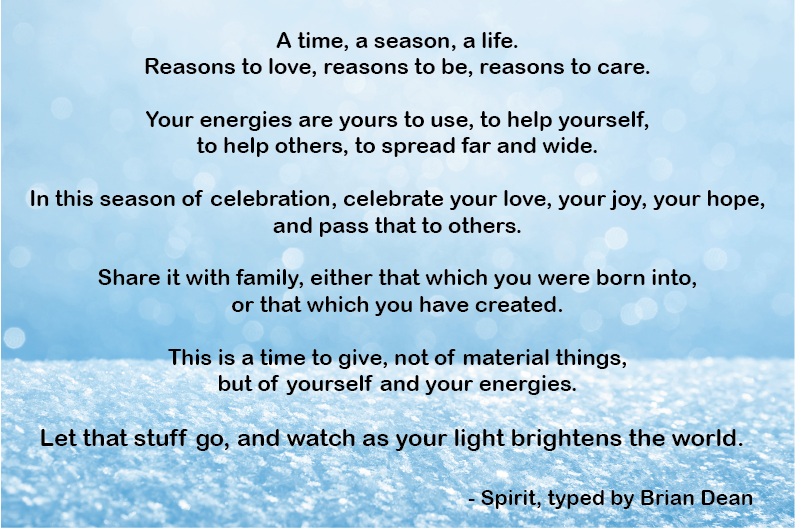 A time, a season, a life.
Reasons to love, reasons to be, reasons to care.

Your energies are yours to use, to help yourself,
to help others, to spread far and wide.

In this season of celebration, celebrate your love, your joy, your hope,
and pass that to others.

Share it with family, either that which you were born into,
or that which you have created.

This is a time to give, not of material things,
but of yourself and your energies.

Let that stuff go, and watch as your light brightens the world.

- Spirit, typed by Brian Dean